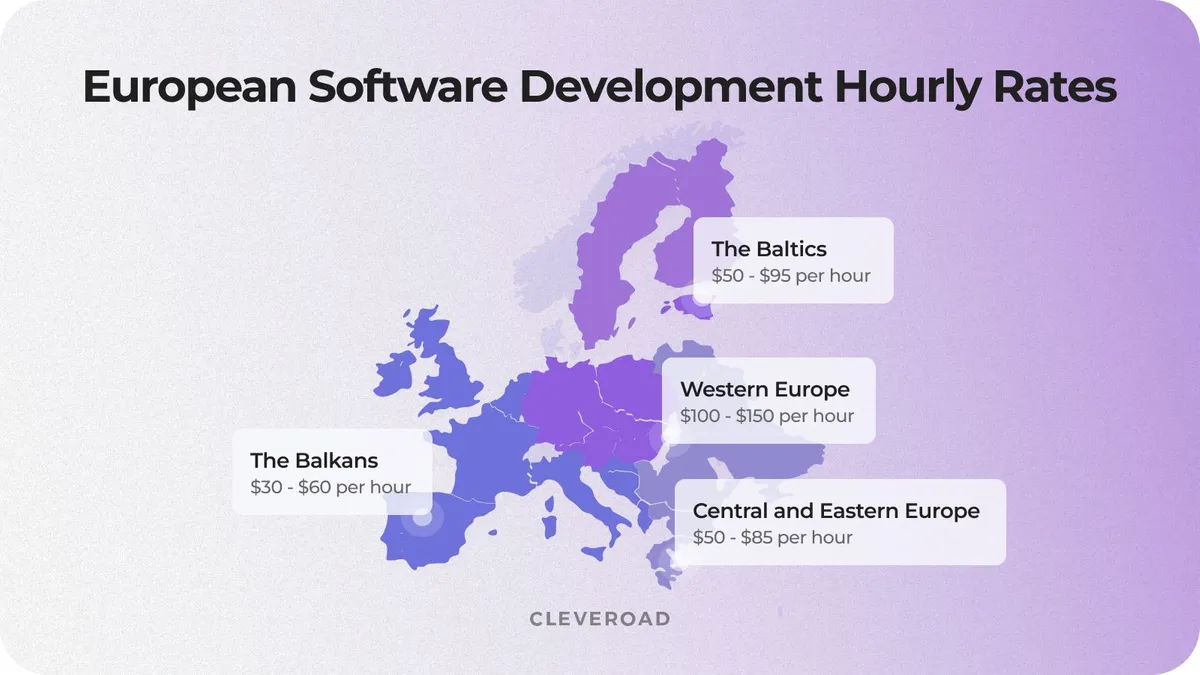 European Software Development Hourly Rates

The Baltics
\$50 - \$95 per hour

Western Europe
\$100 - \$150 per hour

The Balkans
\$30 - \$60 per hour

Central and Eastern Europe
\$50 - \$85 per hour

CLEVEROAD